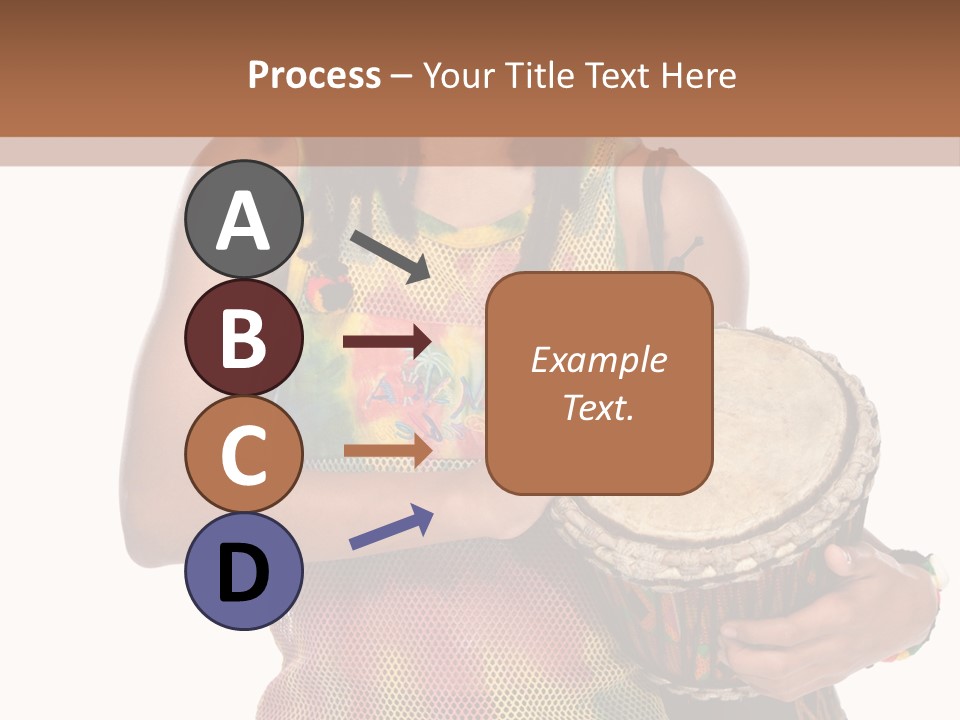 Process – Your Title Text Here

A

B

C

D

Example Text.